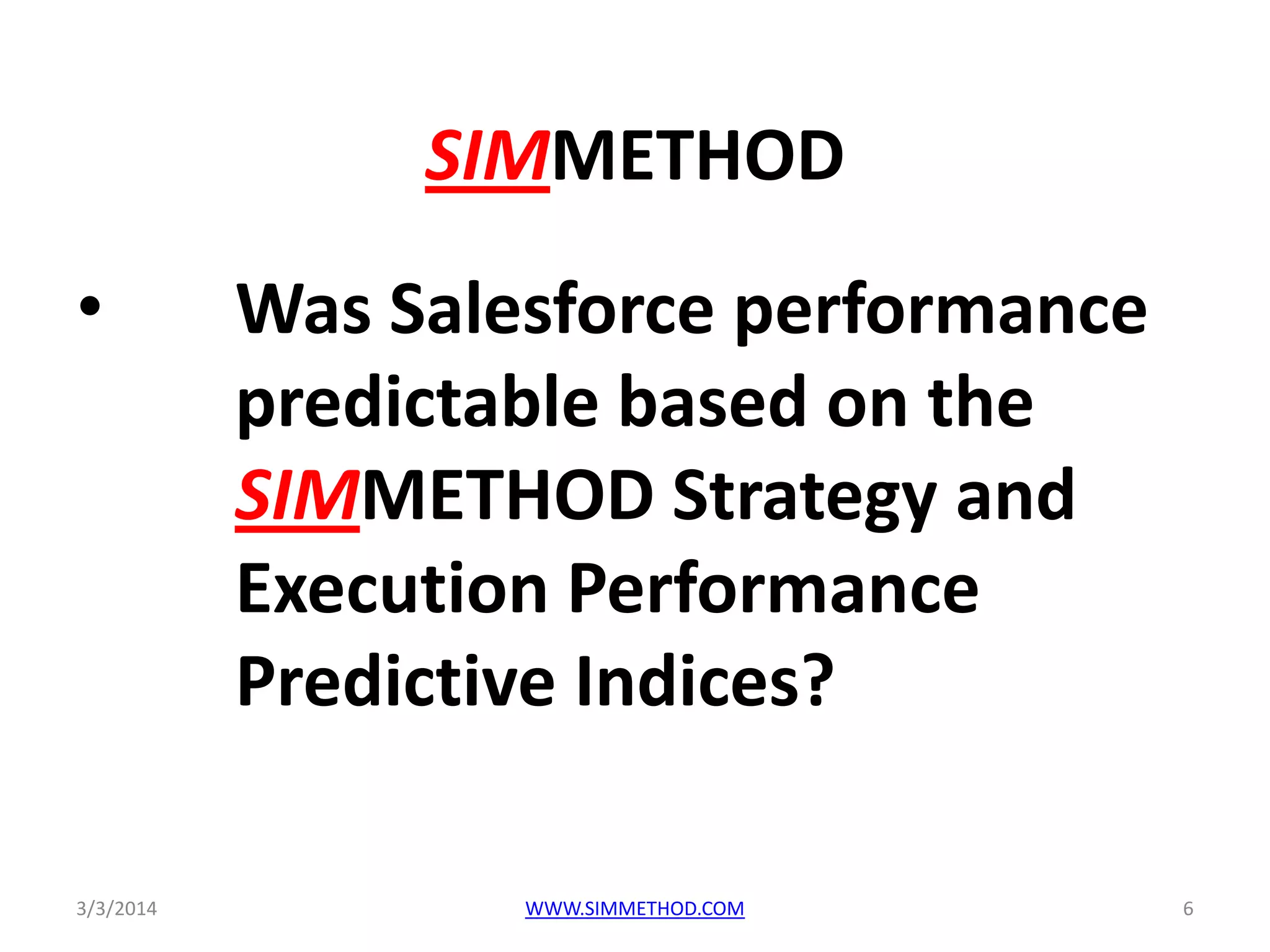 SIMMETHOD

• Was Salesforce performance predictable based on the SIMMETHOD Strategy and Execution Performance Predictive Indices?

3/3/2014 WWW.SIMMETHOD.COM 6